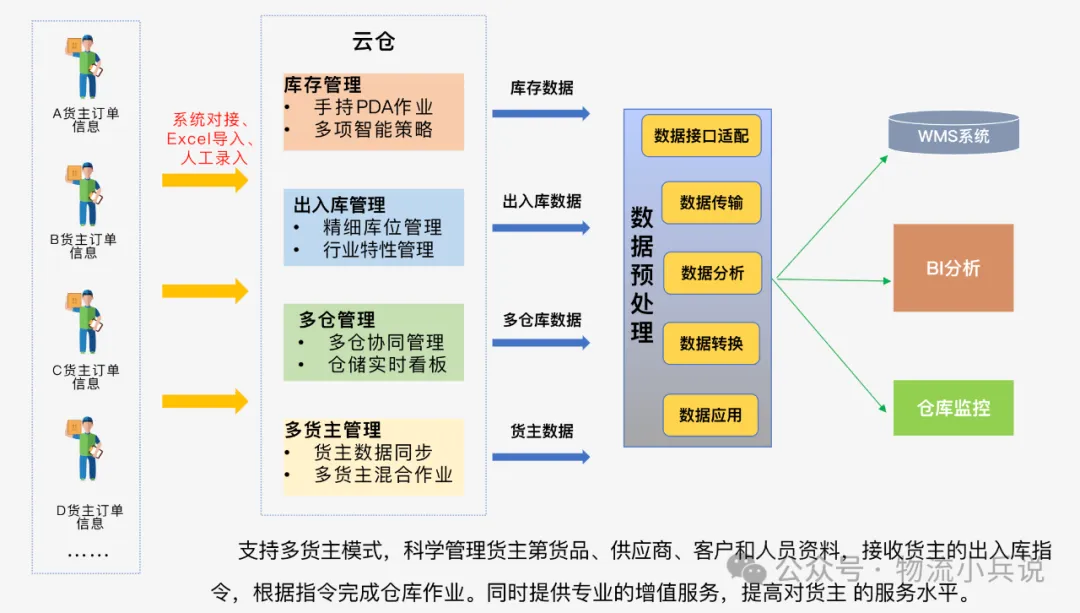 A货主订单信息

B货主订单信息

C货主订单信息

D货主订单信息

……

系统对接、Excel导入、人工录入

云仓

库存管理
• 手持PDA作业
• 多项智能策略

出入库管理
• 精细库位管理
• 行业特性管理

多仓管理
• 多仓协同管理
• 仓储实时看板

多货主管理
• 货主数据同步
• 多货主混合作业

库存数据

出入库数据

多仓库数据

货主数据

数据预处理

数据接口适配

数据传输

数据分析

数据转换

数据应用

WMS系统

BI分析

仓库监控

支持多货主模式，科学管理货主第货品、供应商、客户和人员资料，接收货主的出入库指令，根据指令完成仓库作业。同时提供专业的增值服务，提高对货主 的服务水平。

公众号 · 物流小兵说